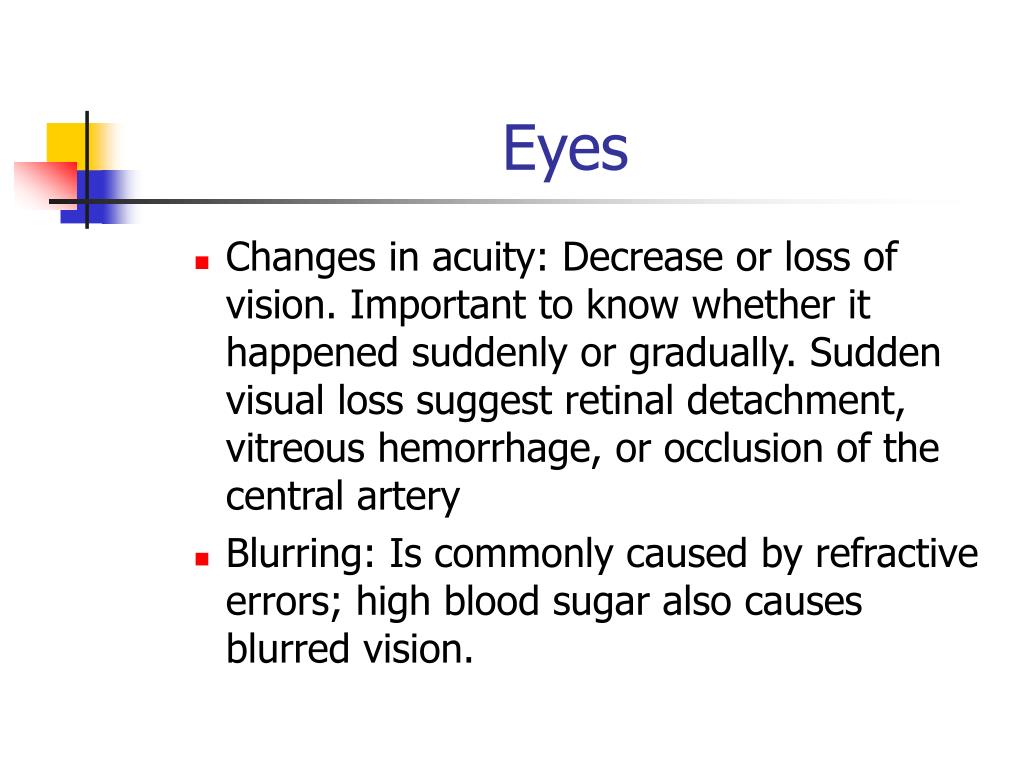 Eyes

- Changes in acuity: Decrease or loss of vision. Important to know whether it happened suddenly or gradually. Sudden visual loss suggest retinal detachment, vitreous hemorrhage, or occlusion of the central artery
- Blurring: Is commonly caused by refractive errors; high blood sugar also causes blurred vision.